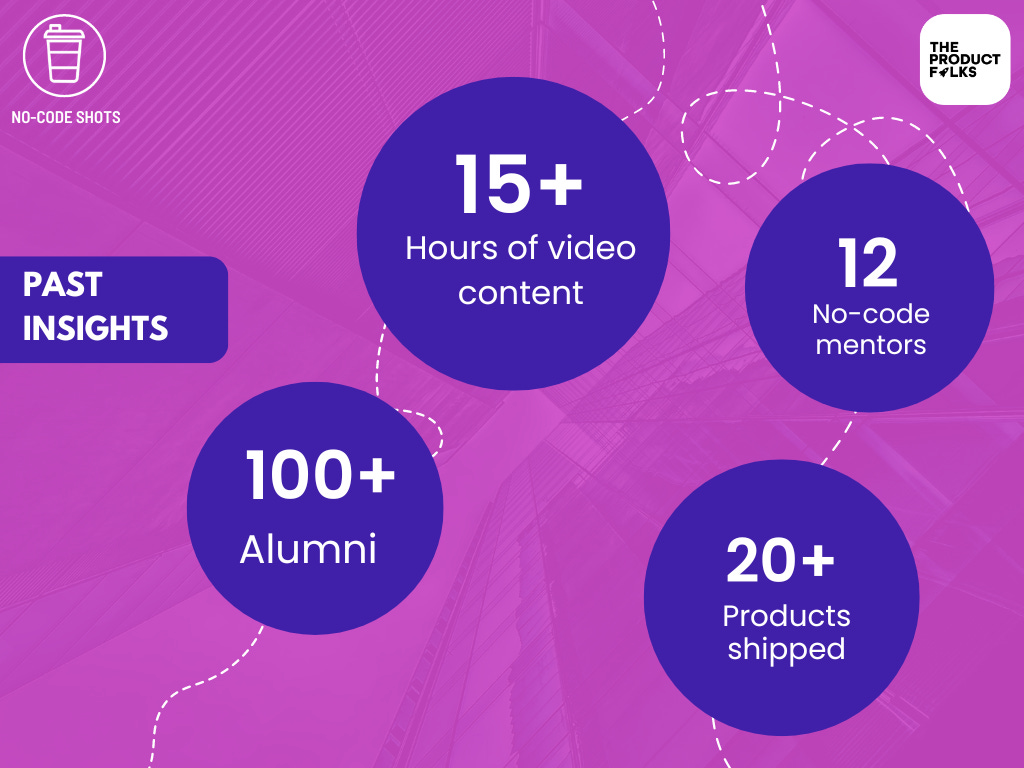 NO-CODE SHOTS

THE PRODUCT FOLKS

PAST INSIGHTS

15+
Hours of video content

12
No-code mentors

100+
Alumni

20+
Products shipped